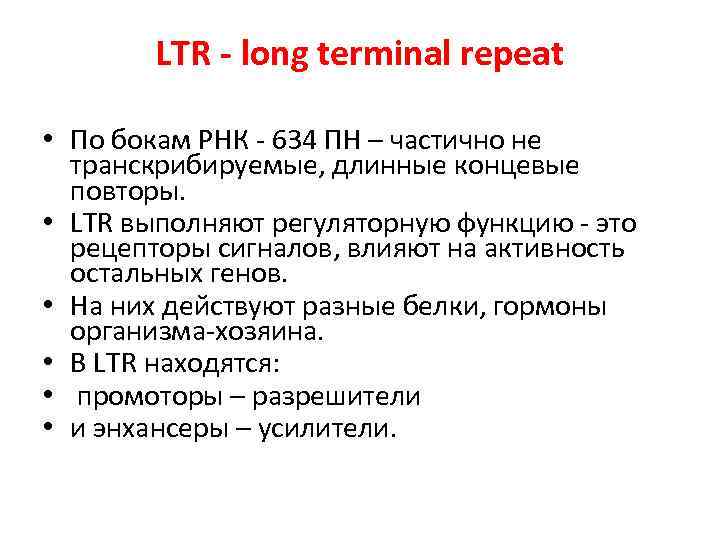 LTR - long terminal repeat

• По бокам РНК - 634 ПН – частично не транскрибируемые, длинные концевые повторы.
• LTR выполняют регуляторную функцию - это рецепторы сигналов, влияют на активность остальных генов.
• На них действуют разные белки, гормоны организма-хозяина.
• В LTR находятся:
• промоторы – разрешители
• и энхансеры – усилители.